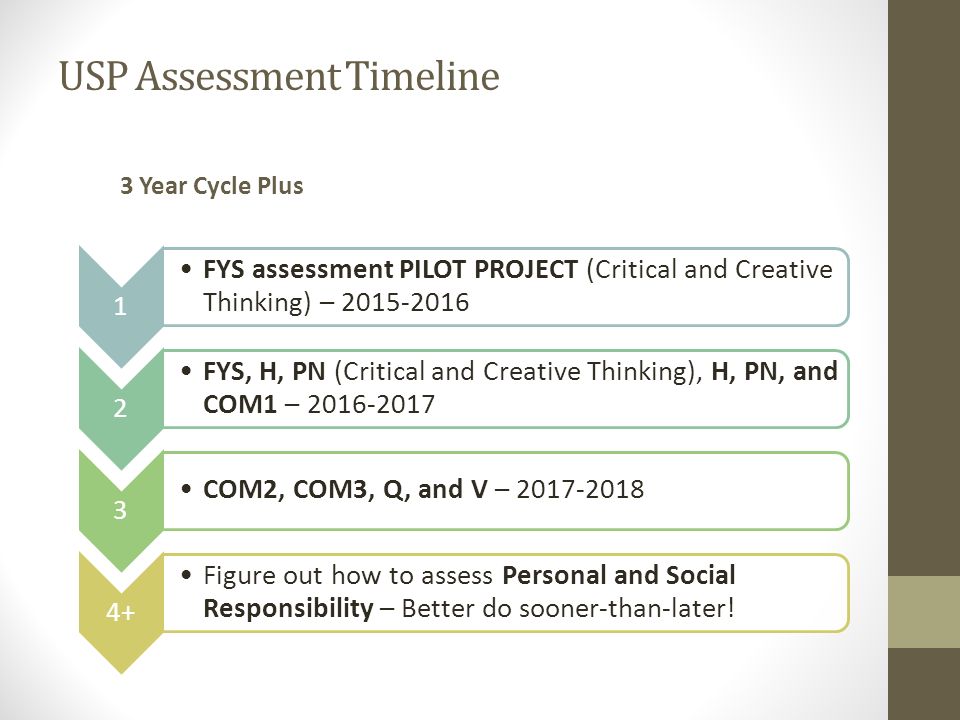 USP Assessment Timeline

3 Year Cycle Plus

1

• FYS assessment PILOT PROJECT (Critical and Creative Thinking) – 2015-2016

2

• FYS, H, PN (Critical and Creative Thinking), H, PN, and COM1 – 2016-2017

3

• COM2, COM3, Q, and V – 2017-2018

4+

• Figure out how to assess Personal and Social Responsibility – Better do sooner-than-later!